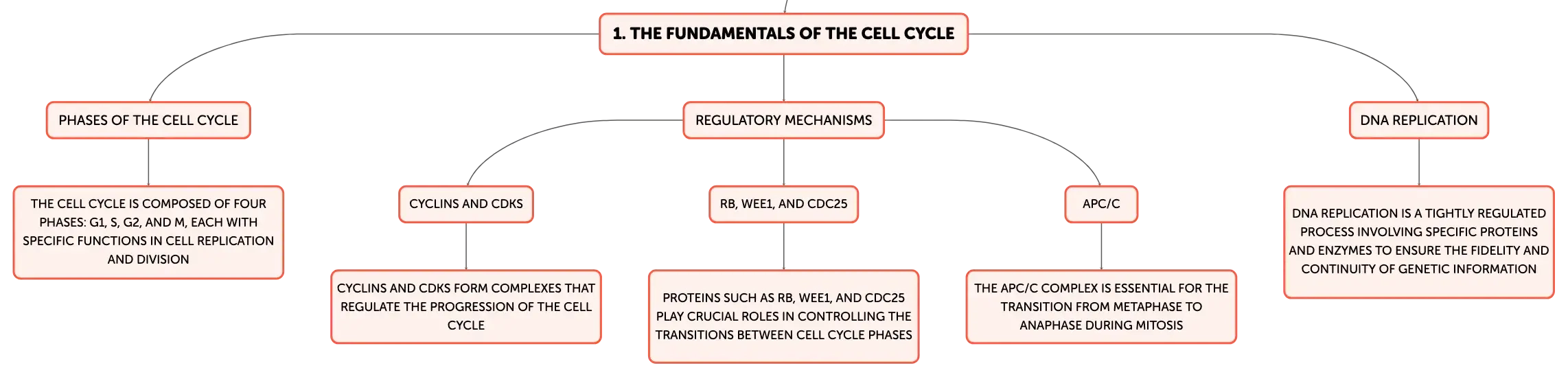 1. THE FUNDAMENTALS OF THE CELL CYCLE

PHASES OF THE CELL CYCLE

THE CELL CYCLE IS COMPOSED OF FOUR PHASES: G1, S, G2, AND M, EACH WITH SPECIFIC FUNCTIONS IN CELL REPLICATION AND DIVISION

REGULATORY MECHANISMS

CYCLINS AND CDKS

CYCLINS AND CDKS FORM COMPLEXES THAT REGULATE THE PROGRESSION OF THE CELL CYCLE

RB, WEE1, AND CDC25

PROTEINS SUCH AS RB, WEE1, AND CDC25 PLAY CRUCIAL ROLES IN CONTROLLING THE TRANSITIONS BETWEEN CELL CYCLE PHASES

APC/C

THE APC/C COMPLEX IS ESSENTIAL FOR THE TRANSITION FROM METAPHASE TO ANAPHASE DURING MITOSIS

DNA REPLICATION

DNA REPLICATION IS A TIGHTLY REGULATED PROCESS INVOLVING SPECIFIC PROTEINS AND ENZYMES TO ENSURE THE FIDELITY AND CONTINUITY OF GENETIC INFORMATION